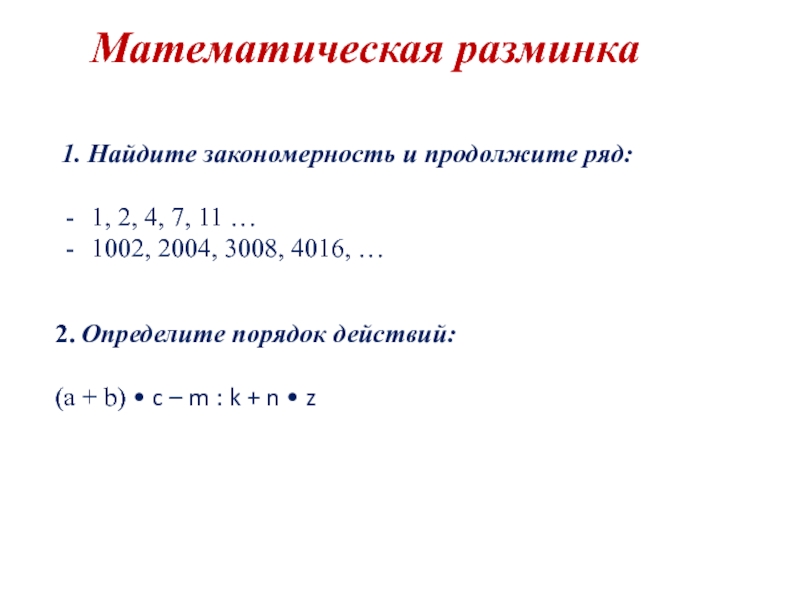 Математическая разминка

1. Найдите закономерность и продолжите ряд:

- 1, 2, 4, 7, 11 …
- 1002, 2004, 3008, 4016, …

2. Определите порядок действий:

$(a + b) \cdot c - m : k + n \cdot z$